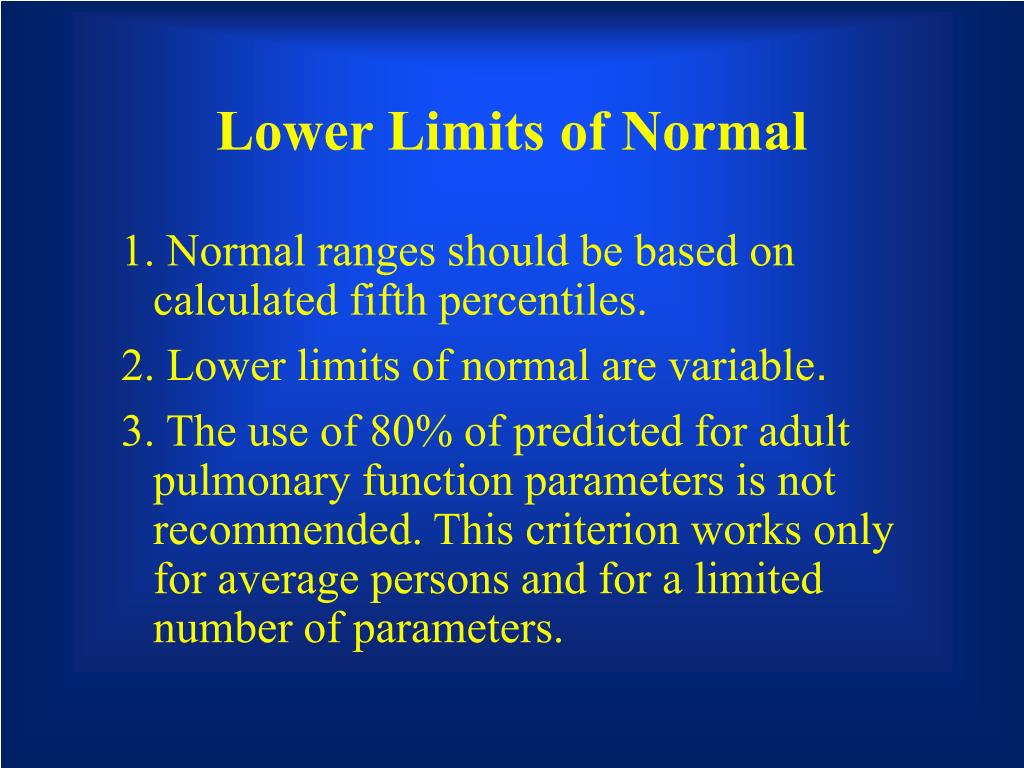 Lower Limits of Normal

1. Normal ranges should be based on calculated fifth percentiles.

2. Lower limits of normal are variable.

3. The use of 80% of predicted for adult pulmonary function parameters is not recommended. This criterion works only for average persons and for a limited number of parameters.